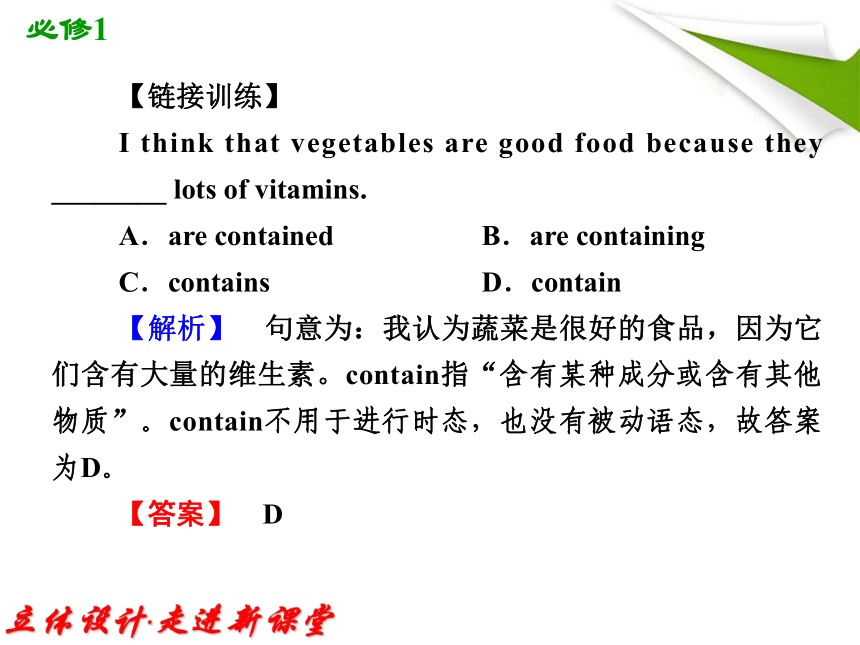 必修1

【链接训练】

I think that vegetables are good food because they ________ lots of vitamins.

A．are contained　　B．are containing

C．contains　　D．contain

【解析】　句意为：我认为蔬菜是很好的食品，因为它们含有大量的维生素。contain指“含有某种成分或含有其他物质”。contain不用于进行时态，也没有被动语态，故答案为D。

【答案】　D

立体设计·走进新课堂